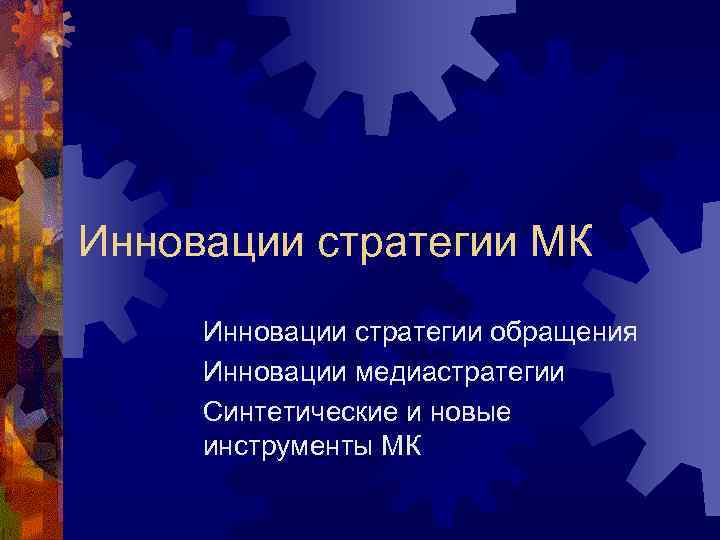 Инновации стратегии МК

Инновации стратегии обращения
Инновации медиастратегии
Синтетические и новые инструменты МК